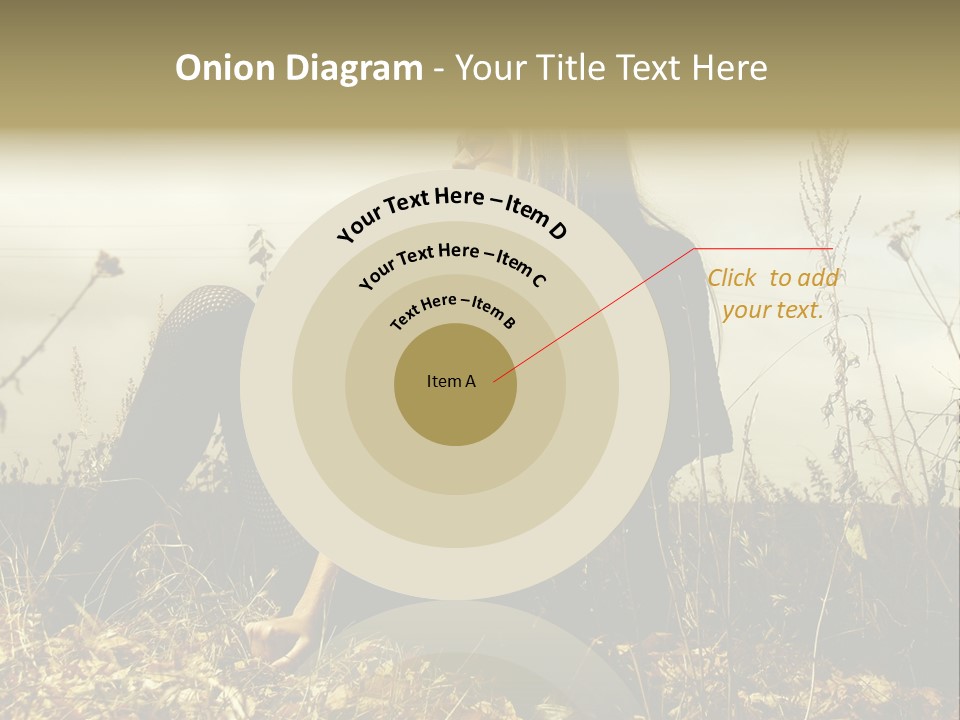 Onion Diagram - Your Title Text Here

Your Text Here – Item D

Your Text Here – Item C

Text Here – Item B

Item A

Click to add your text.